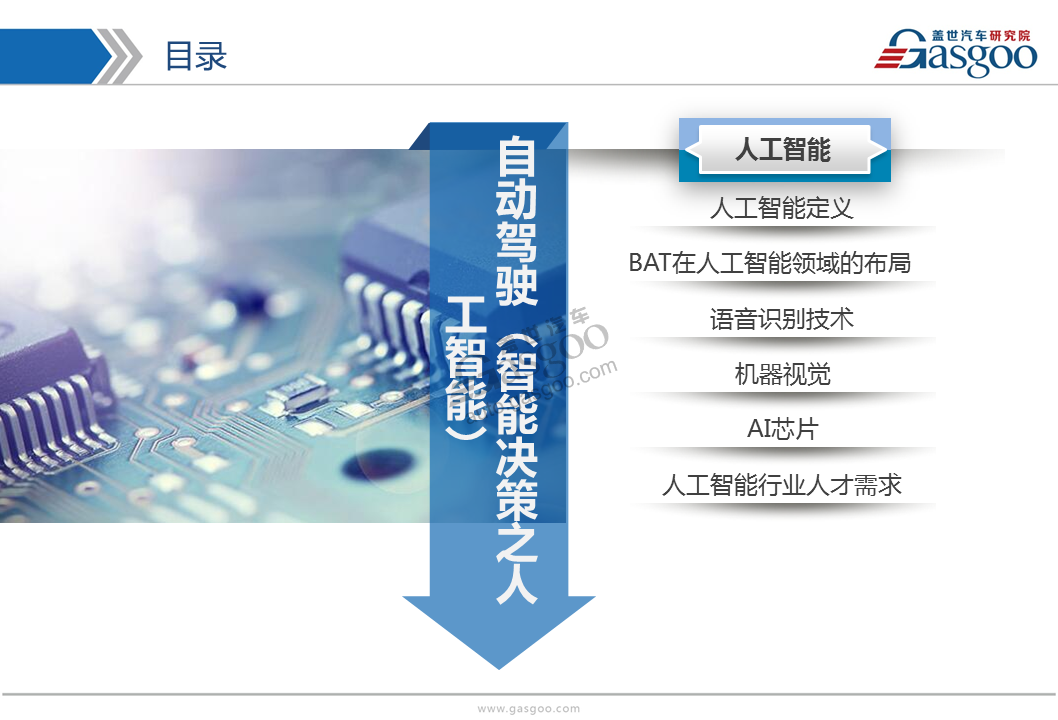 目录

盖世汽车研究院
Gasgoo

自动驾驶（智能决策之人工智能）

人工智能

人工智能定义

BAT在人工智能领域的布局

语音识别技术

机器视觉

AI芯片

人工智能行业人才需求

www.gasgoo.com